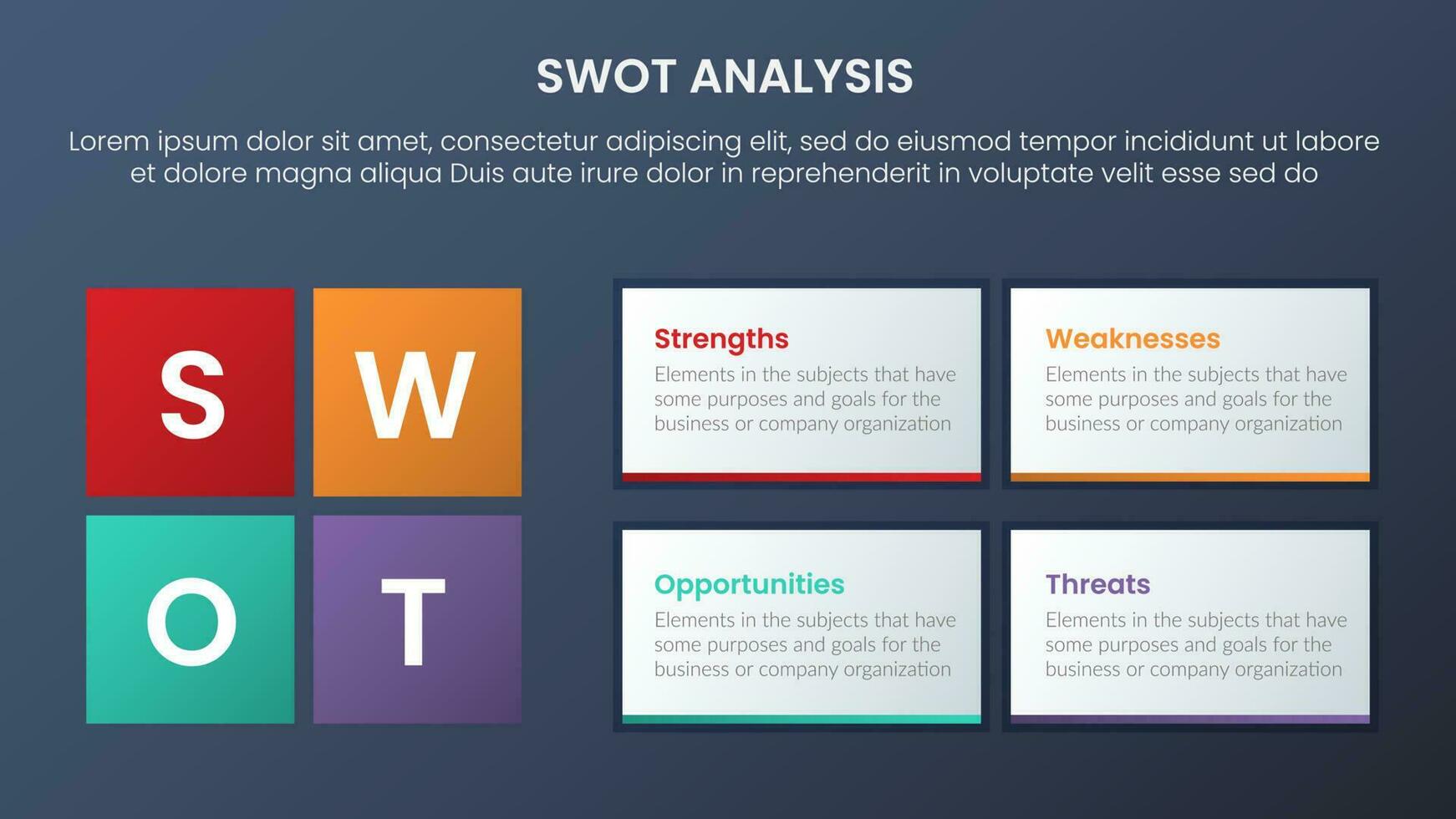 SWOT ANALYSIS

Lorem ipsum dolor sit amet, consectetur adipiscing elit, sed do eiusmod tempor incididunt ut labore et dolore magna aliqua Duis aute irure dolor in reprehenderit in voluptate velit esse sed do

S

W

O

T

Strengths
Elements in the subjects that have some purposes and goals for the business or company organization

Weaknesses
Elements in the subjects that have some purposes and goals for the business or company organization

Opportunities
Elements in the subjects that have some purposes and goals for the business or company organization

Threats
Elements in the subjects that have some purposes and goals for the business or company organization